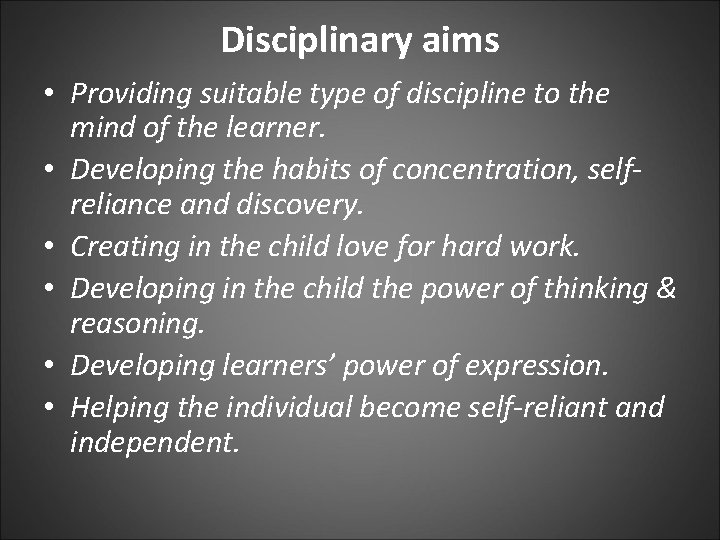 Disciplinary aims

• Providing suitable type of discipline to the mind of the learner.
• Developing the habits of concentration, self-reliance and discovery.
• Creating in the child love for hard work.
• Developing in the child the power of thinking & reasoning.
• Developing learners’ power of expression.
• Helping the individual become self-reliant and independent.